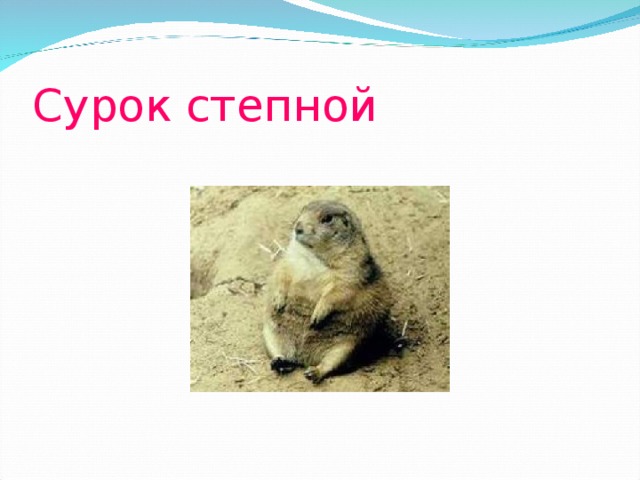 Сурок степной